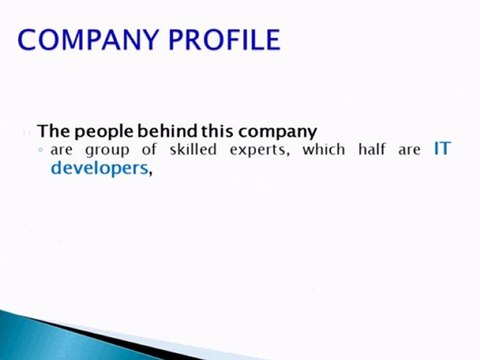 COMPANY PROFILE

The people behind this company
are group of skilled experts, which half are IT developers,